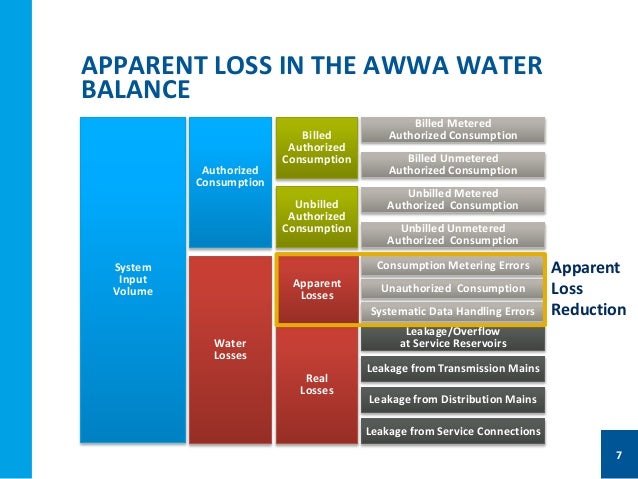 APPARENT LOSS IN THE AWWA WATER BALANCE

System Input Volume

Authorized Consumption

Water Losses

Billed Authorized Consumption

Unbilled Authorized Consumption

Apparent Losses

Real Losses

Billed Metered Authorized Consumption

Billed Unmetered Authorized Consumption

Unbilled Metered Authorized Consumption

Unbilled Unmetered Authorized Consumption

Consumption Metering Errors

Unauthorized Consumption

Systematic Data Handling Errors

Leakage/Overflow at Service Reservoirs

Leakage from Transmission Mains

Leakage from Distribution Mains

Leakage from Service Connections

Apparent Loss Reduction

7